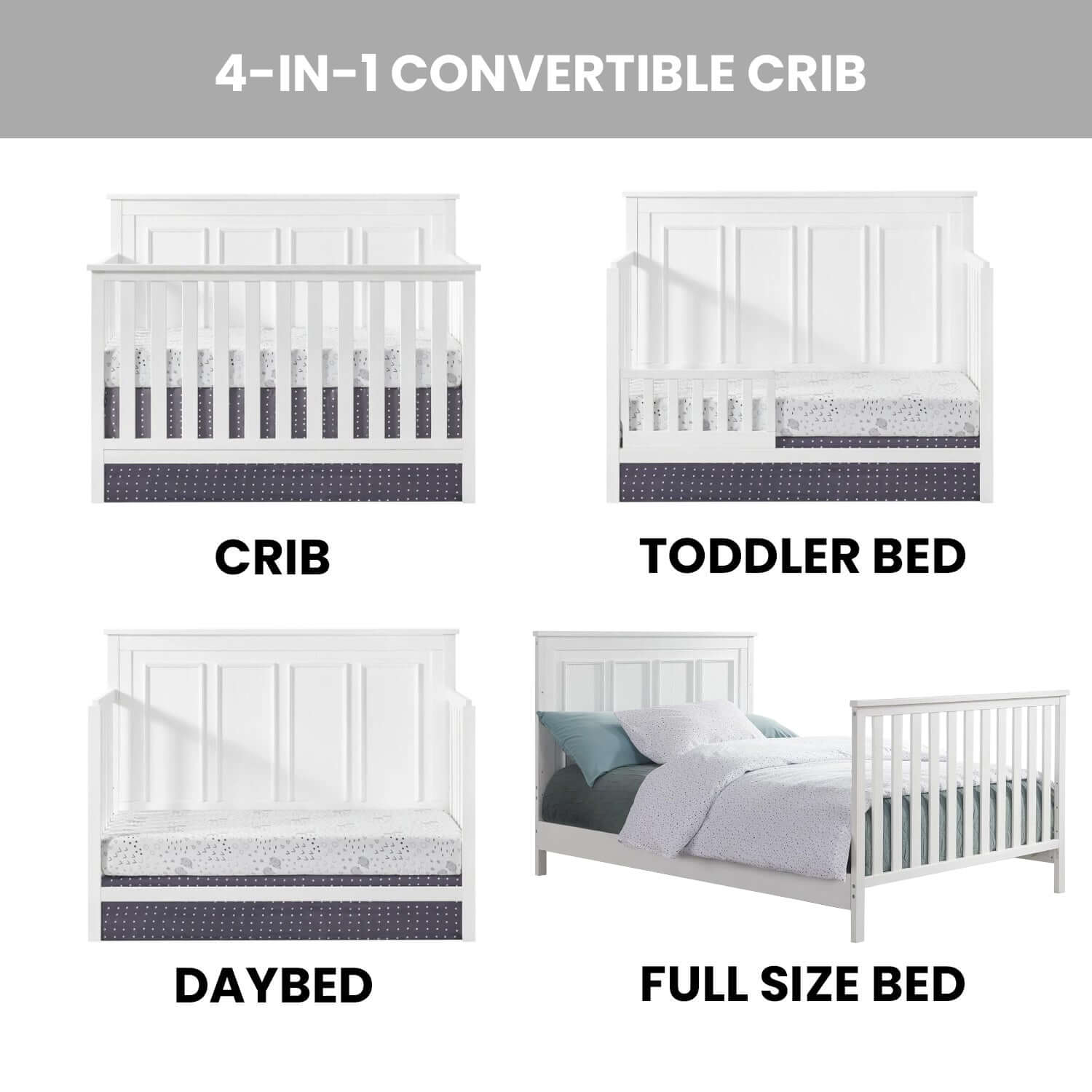 4-IN-1 CONVERTIBLE CRIB

CRIB

TODDLER BED

DAYBED

FULL SIZE BED